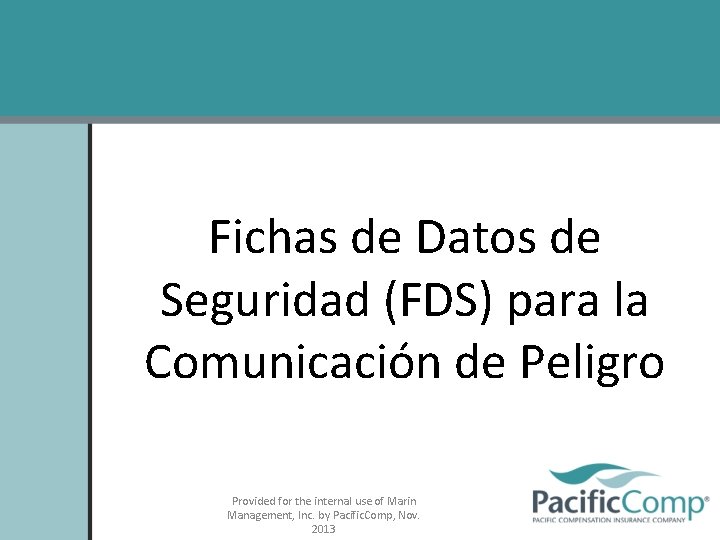 Fichas de Datos de Seguridad (FDS) para la Comunicación de Peligro

Provided for the internal use of Marin Management, Inc. by PacificComp, Nov. 2013

PacificComp®
PACIFIC COMPENSATION INSURANCE COMPANY